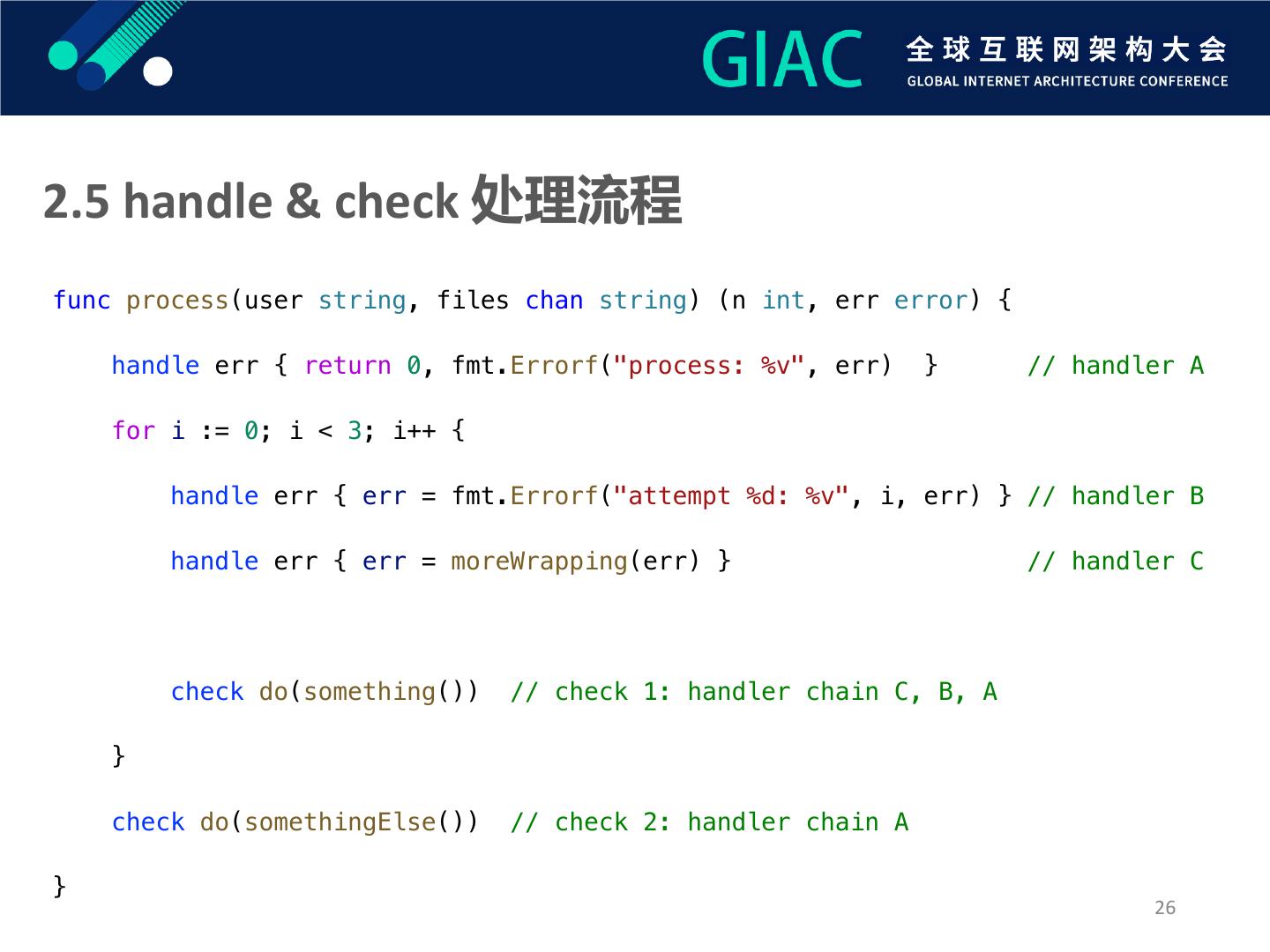 GIAC 全球互联网架构大会
GLOBAL INTERNET ARCHITECTURE CONFERENCE

2.5 handle & check 处理流程

func process(user string, files chan string) (n int, err error) {

handle err { return 0, fmt.Errorf("process: %v", err) } // handler A

for i := 0; i < 3; i++ {

handle err { err = fmt.Errorf("attempt %d: %v", i, err) } // handler B

handle err { err = moreWrapping(err) } // handler C

check do(something()) // check 1: handler chain C, B, A

}

check do(somethingElse()) // check 2: handler chain A

}

26